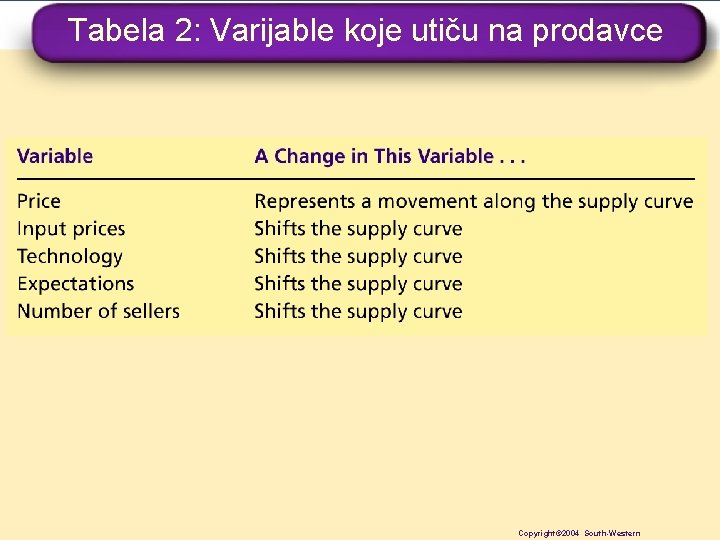 Tabela 2: Varijable koje utiču na prodavce

| Variable | A Change in This Variable . . . |
|---|---|
| Price | Represents a movement along the supply curve |
| Input prices | Shifts the supply curve |
| Technology | Shifts the supply curve |
| Expectations | Shifts the supply curve |
| Number of sellers | Shifts the supply curve |

Copyright©2004 South-Western